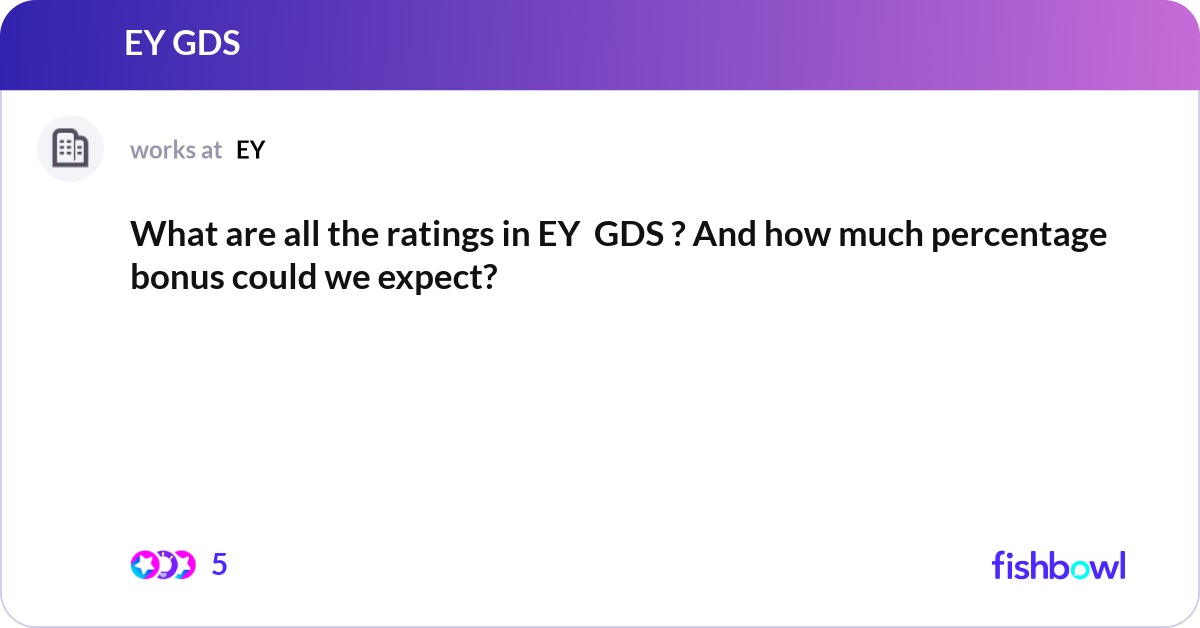 EY GDS

works at EY

What are all the ratings in EY  GDS ? And how much percentage bonus could we expect?

5

fishbowl